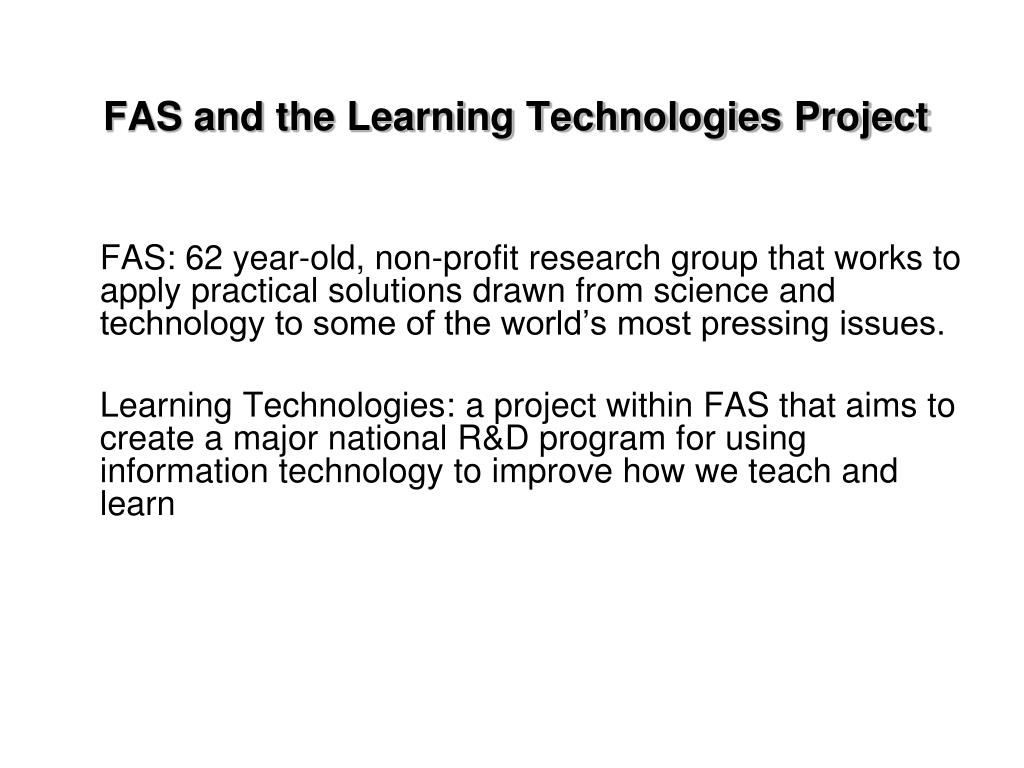 FAS and the Learning Technologies Project

FAS: 62 year-old, non-profit research group that works to apply practical solutions drawn from science and technology to some of the world’s most pressing issues.

Learning Technologies: a project within FAS that aims to create a major national R&D program for using information technology to improve how we teach and learn